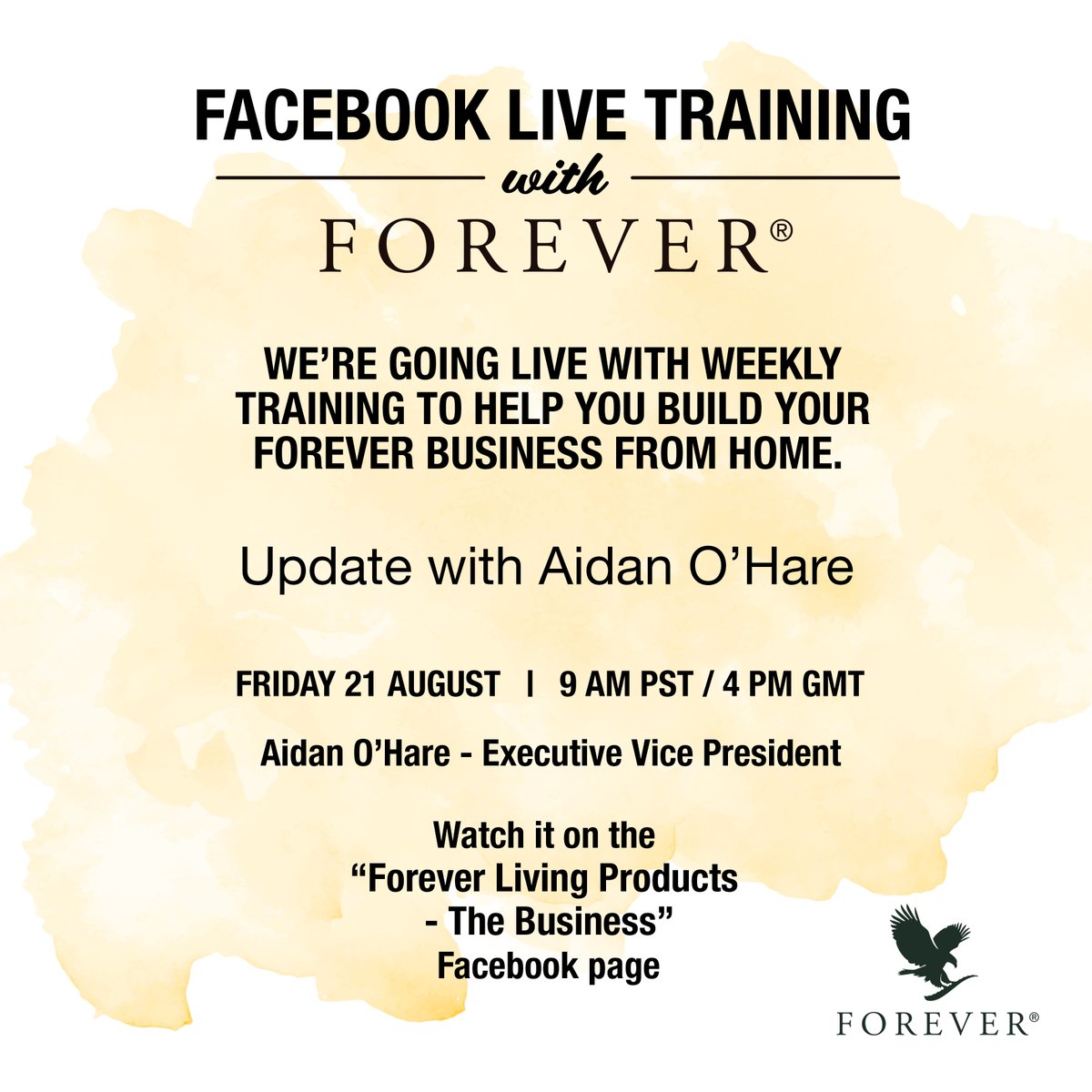 FACEBOOK LIVE TRAINING

with

FOREVER®

WE'RE GOING LIVE WITH WEEKLY TRAINING TO HELP YOU BUILD YOUR FOREVER BUSINESS FROM HOME.

Update with Aidan O'Hare

FRIDAY 21 AUGUST | 9 AM PST / 4 PM GMT

Aidan O'Hare - Executive Vice President

Watch it on the "Forever Living Products - The Business" Facebook page

FOREVER®